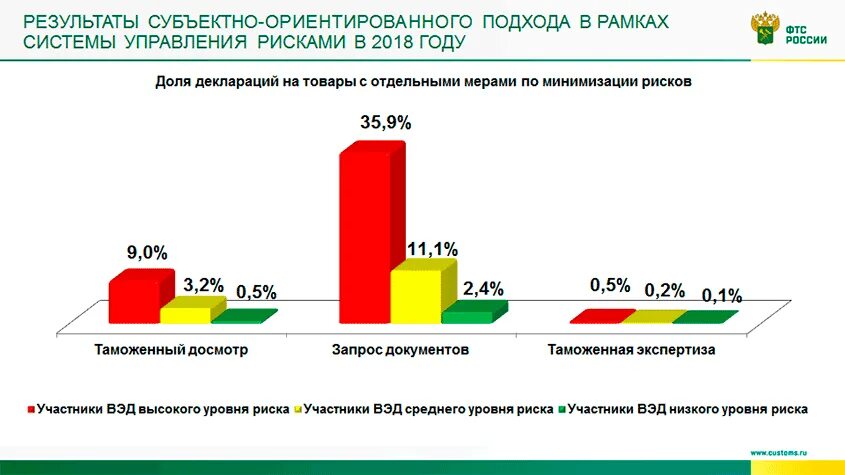 РЕЗУЛЬТАТЫ СУБЪЕКТНО-ОРИЕНТИРОВАННОГО ПОДХОДА В РАМКАХ СИСТЕМЫ УПРАВЛЕНИЯ РИСКАМИ В 2018 ГОДУ

ФТС РОССИИ

Доля деклараций на товары с отдельными мерами по минимизации рисков

9,0%
3,2%
0,5%
35,9%
11,1%
2,4%
0,5%
0,2%
0,1%

Таможенный досмотр
Запрос документов
Таможенная экспертиза

Участники ВЭД высокого уровня риска
Участники ВЭД среднего уровня риска
Участники ВЭД низкого уровня риска

www.customs.ru